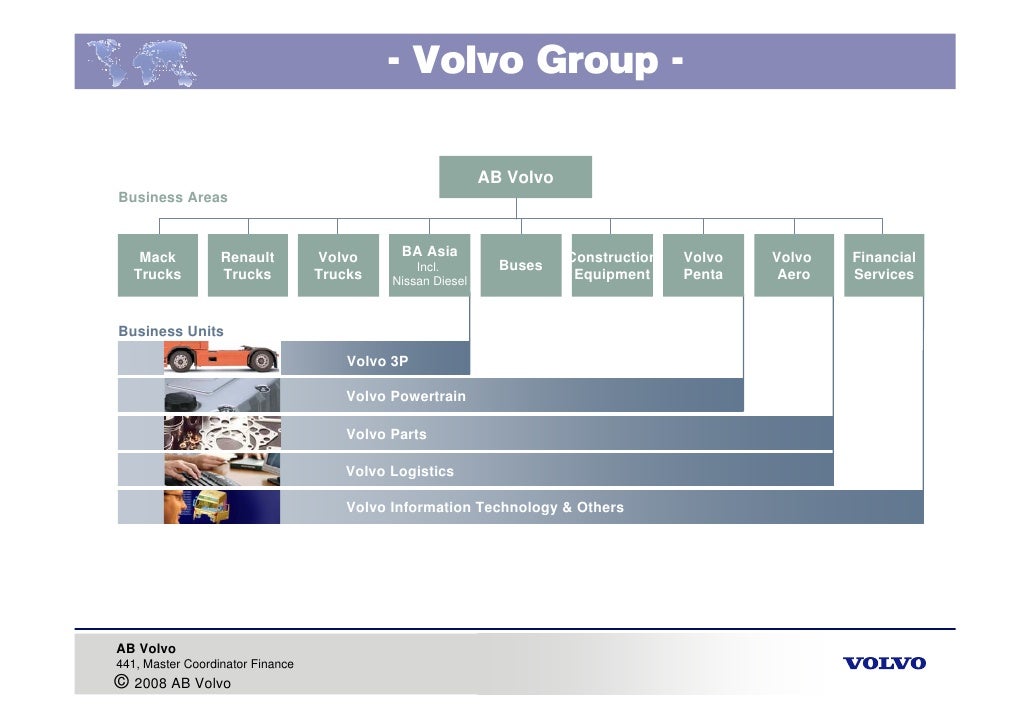 - Volvo Group -

AB Volvo

Business Areas

Mack Trucks

Renault Trucks

Volvo Trucks

BA Asia Incl. Nissan Diesel

Buses

Construction Equipment

Volvo Penta

Volvo Aero

Financial Services

Business Units

Volvo 3P

Volvo Powertrain

Volvo Parts

Volvo Logistics

Volvo Information Technology & Others

AB Volvo
441, Master Coordinator Finance
© 2008 AB Volvo

VOLVO